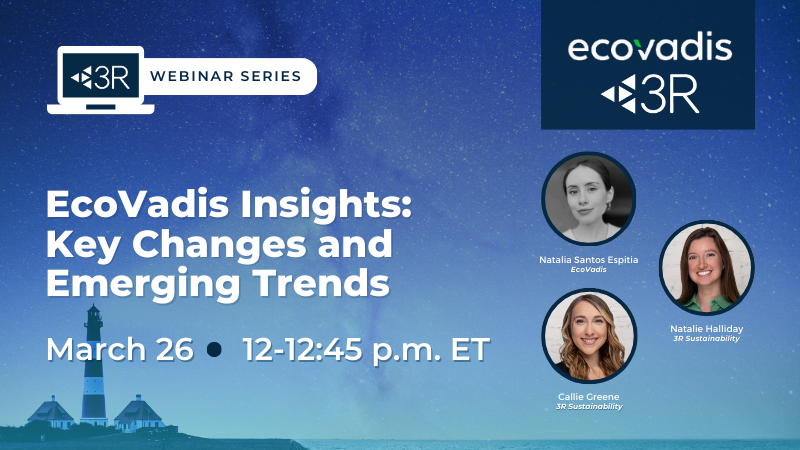 3R WEBINAR SERIES

ecovadis
3R

EcoVadis Insights: Key Changes and Emerging Trends

March 26 • 12-12:45 p.m. ET

Natalia Santos Espitia
EcoVadis

Natalie Halliday
3R Sustainability

Callie Greene
3R Sustainability